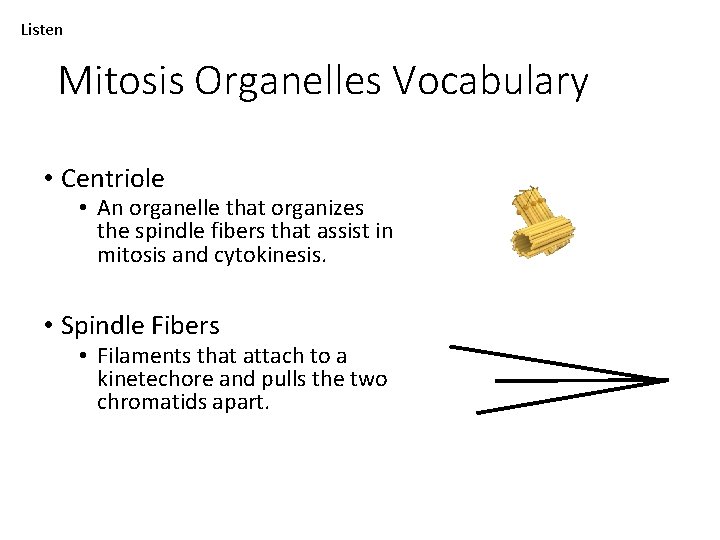 Listen

Mitosis Organelles Vocabulary

• Centriole
  • An organelle that organizes the spindle fibers that assist in mitosis and cytokinesis.

• Spindle Fibers
  • Filaments that attach to a kinetechore and pulls the two chromatids apart.